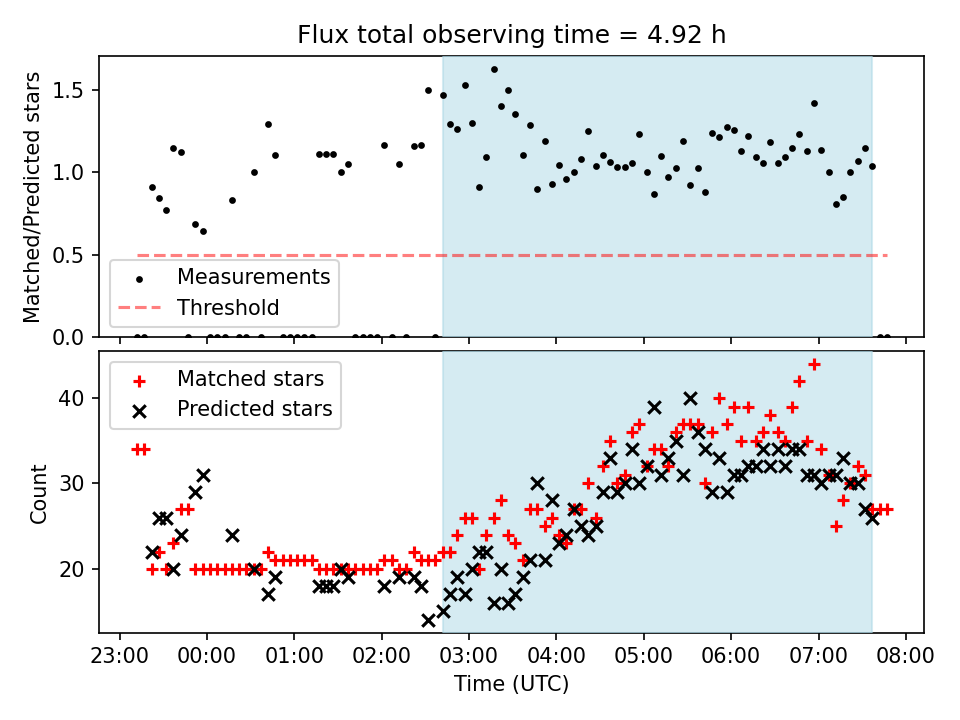 Flux total observing time = 4.92 h

Matched/Predicted stars

1.5
1.0
0.5
0.0

Measurements
Threshold

Matched stars
Predicted stars

Count

40
30
20

23:00
00:00
01:00
02:00
03:00
04:00
05:00
06:00
07:00
08:00

Time (UTC)